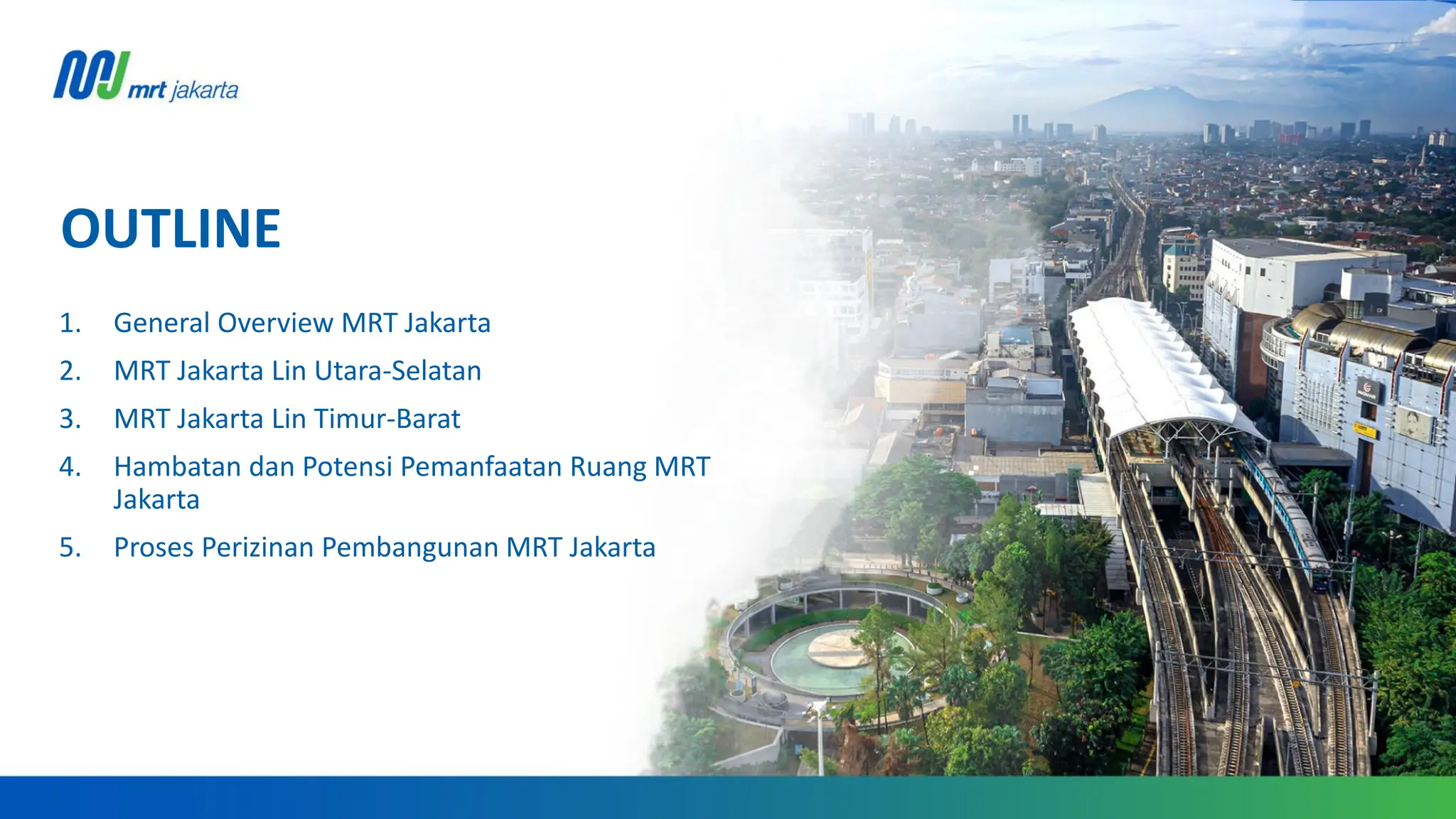 mrt jakarta

OUTLINE

1. General Overview MRT Jakarta
2. MRT Jakarta Lin Utara-Selatan
3. MRT Jakarta Lin Timur-Barat
4. Hambatan dan Potensi Pemanfaatan Ruang MRT Jakarta
5. Proses Perizinan Pembangunan MRT Jakarta